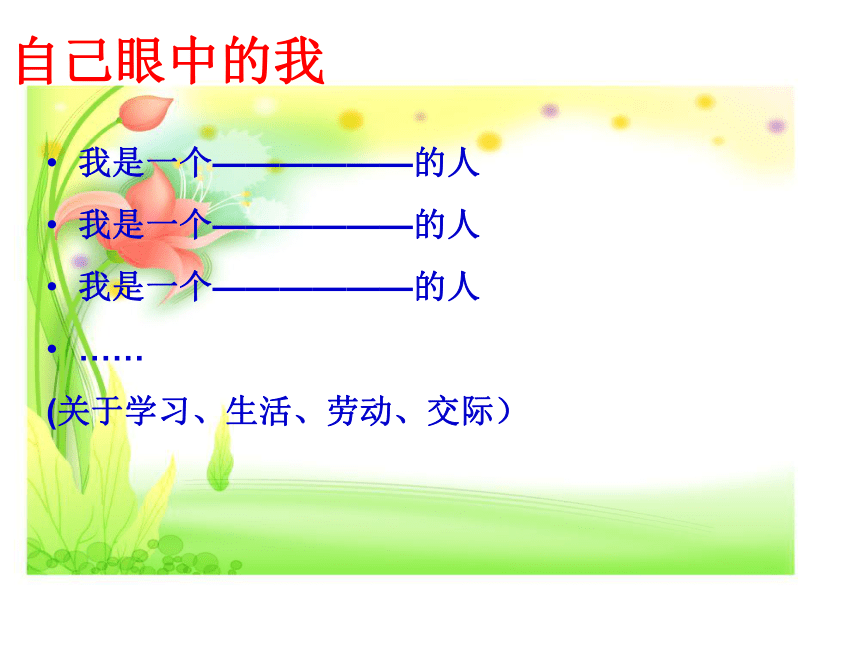 自己眼中的我

• 我是一个——————的人
• 我是一个——————的人
• 我是一个——————的人
• ……
(关于学习、生活、劳动、交际）